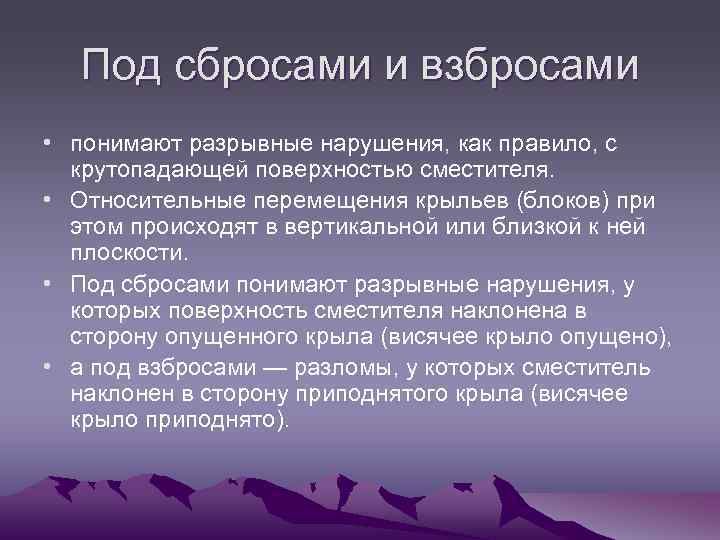 Под сбросами и взбросами

• понимают разрывные нарушения, как правило, с крутопадающей поверхностью сместителя.
• Относительные перемещения крыльев (блоков) при этом происходят в вертикальной или близкой к ней плоскости.
• Под сбросами понимают разрывные нарушения, у которых поверхность сместителя наклонена в сторону опущенного крыла (висячее крыло опущено),
• а под взбросами — разломы, у которых сместитель наклонен в сторону приподнятого крыла (висячее крыло приподнято).